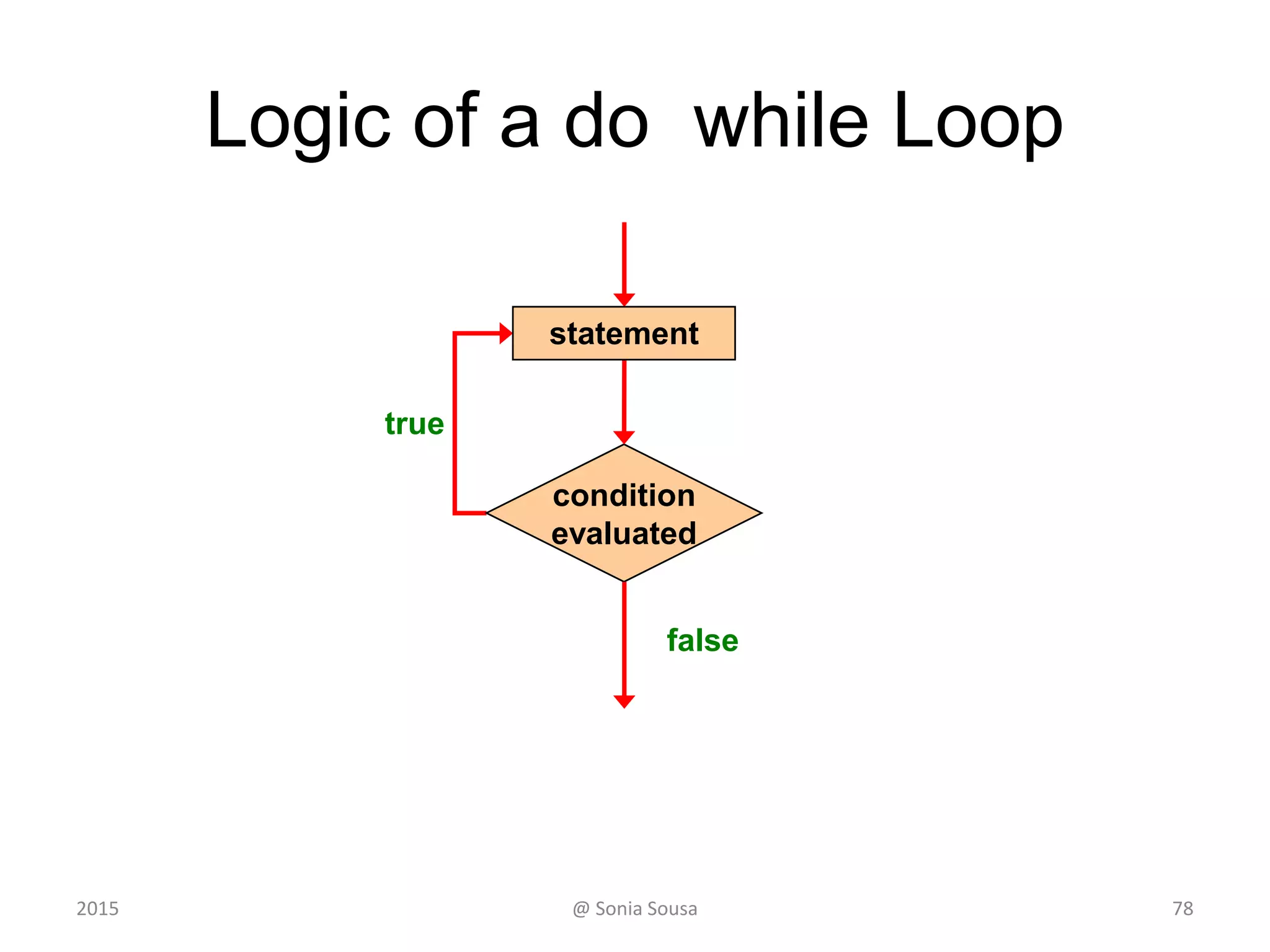 Logic of a do  while Loop

statement

true

condition evaluated

false

2015

@ Sonia Sousa

78